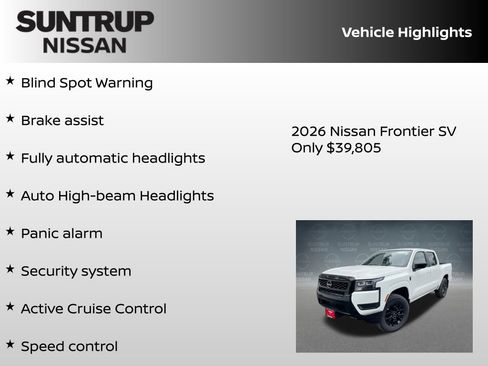 SUNTRUP NISSAN

Vehicle Highlights

★ Blind Spot Warning

★ Brake assist

★ Fully automatic headlights

★ Auto High-beam Headlights

★ Panic alarm

★ Security system

★ Active Cruise Control

★ Speed control

2026 Nissan Frontier SV
Only $39,805